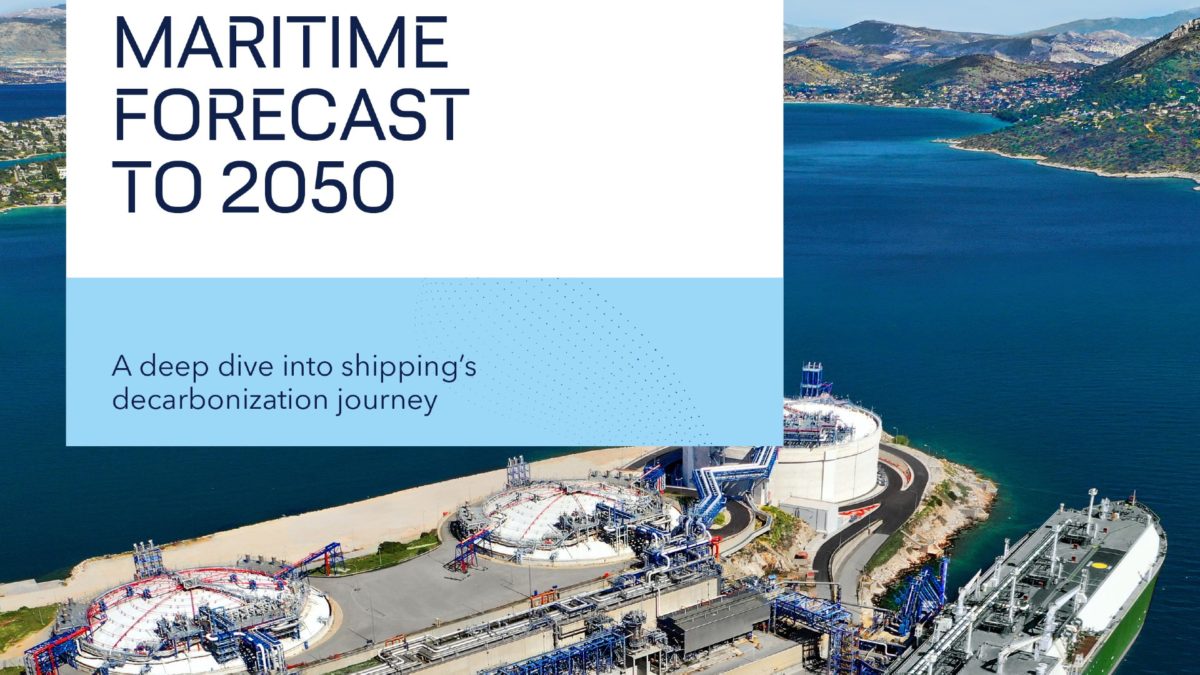 MARITIME FORECAST TO 2050

A deep dive into shipping's decarbonization journey